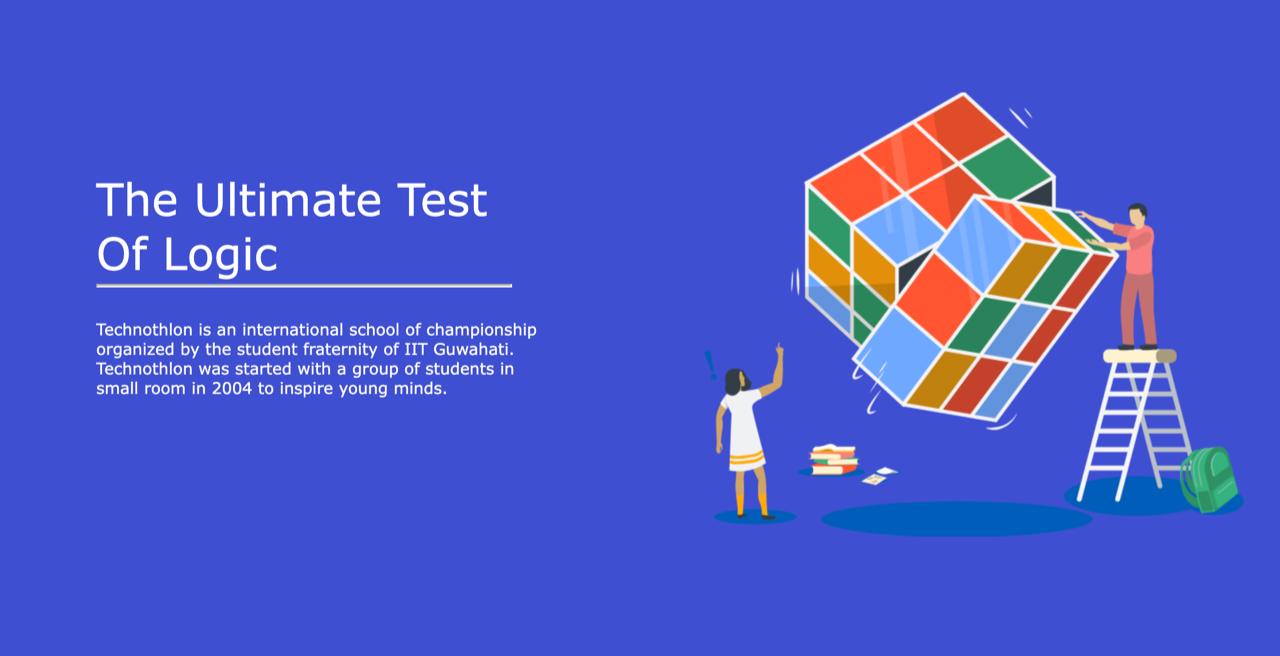 The Ultimate Test Of Logic

Technothlon is an international school of championship organized by the student fraternity of IIT Guwahati. Technothlon was started with a group of students in small room in 2004 to inspire young minds.